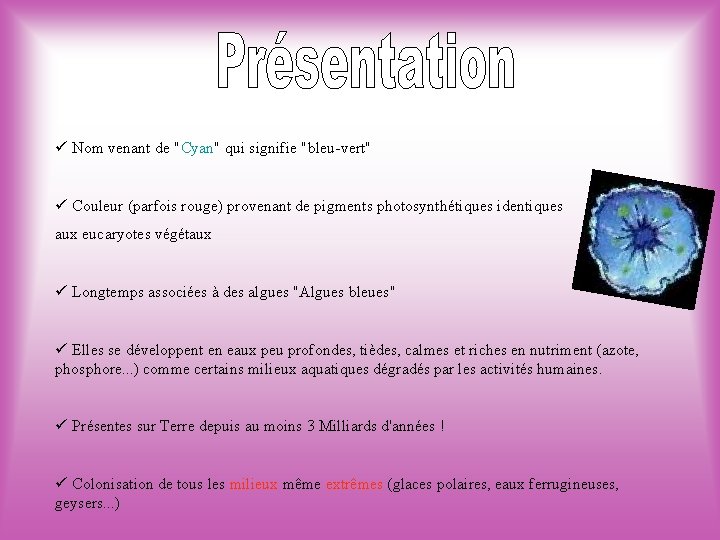 Présentation

✓ Nom venant de "Cyan" qui signifie "bleu-vert"

✓ Couleur (parfois rouge) provenant de pigments photosynthétiques identiques aux eucaryotes végétaux

✓ Longtemps associées à des algues "Algues bleues"

✓ Elles se développent en eaux peu profondes, tièdes, calmes et riches en nutriment (azote, phosphore...) comme certains milieux aquatiques dégradés par les activités humaines.

✓ Présentes sur Terre depuis au moins 3 Milliards d'années !

✓ Colonisation de tous les milieux même extrêmes (glaces polaires, eaux ferrugineuses, geysers...)